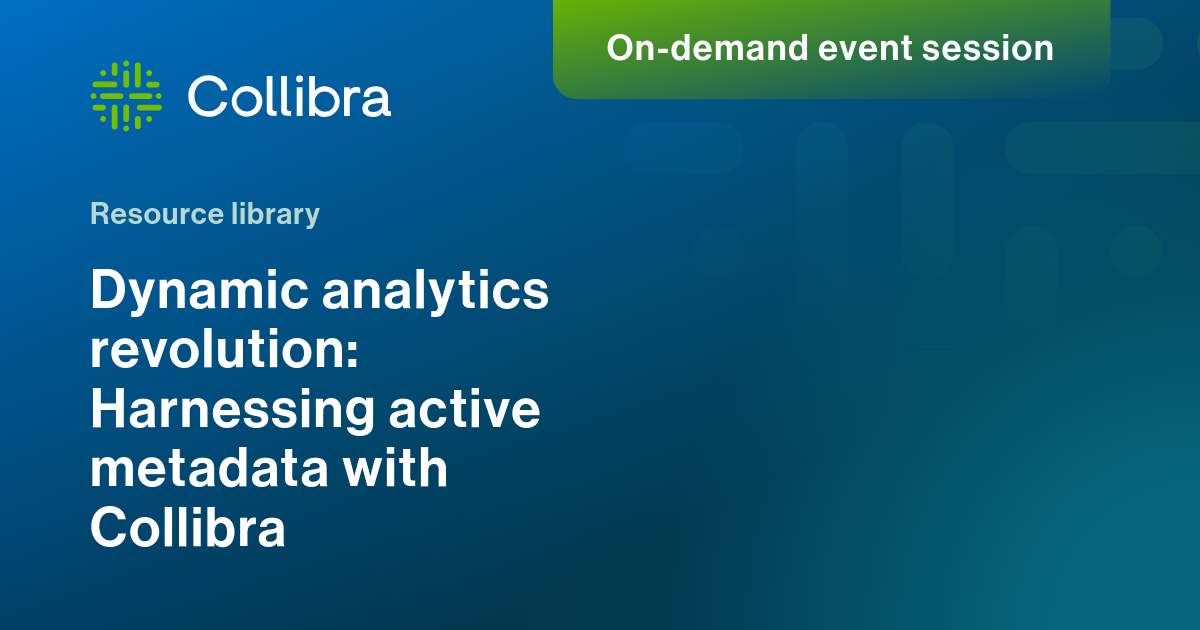 Collibra

On-demand event session

Resource library

Dynamic analytics revolution: Harnessing active metadata with Collibra